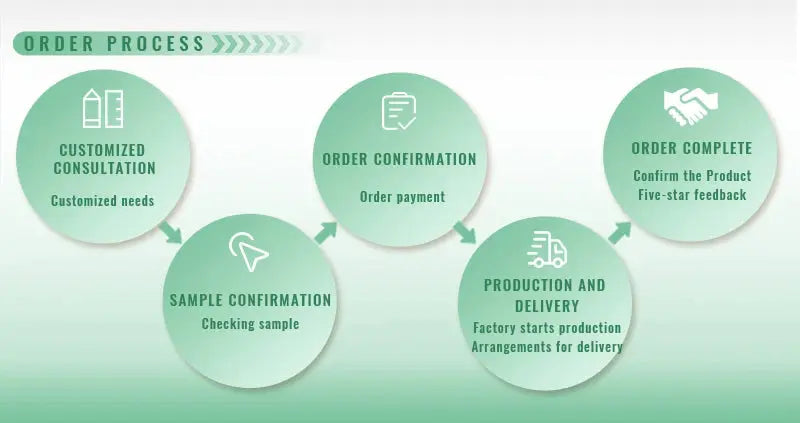 ORDER PROCESS

CUSTOMIZED CONSULTATION
Customized needs

SAMPLE CONFIRMATION
Checking sample

ORDER CONFIRMATION
Order payment

PRODUCTION AND DELIVERY
Factory starts production
Arrangements for delivery

ORDER COMPLETE
Confirm the Product
Five-star feedback